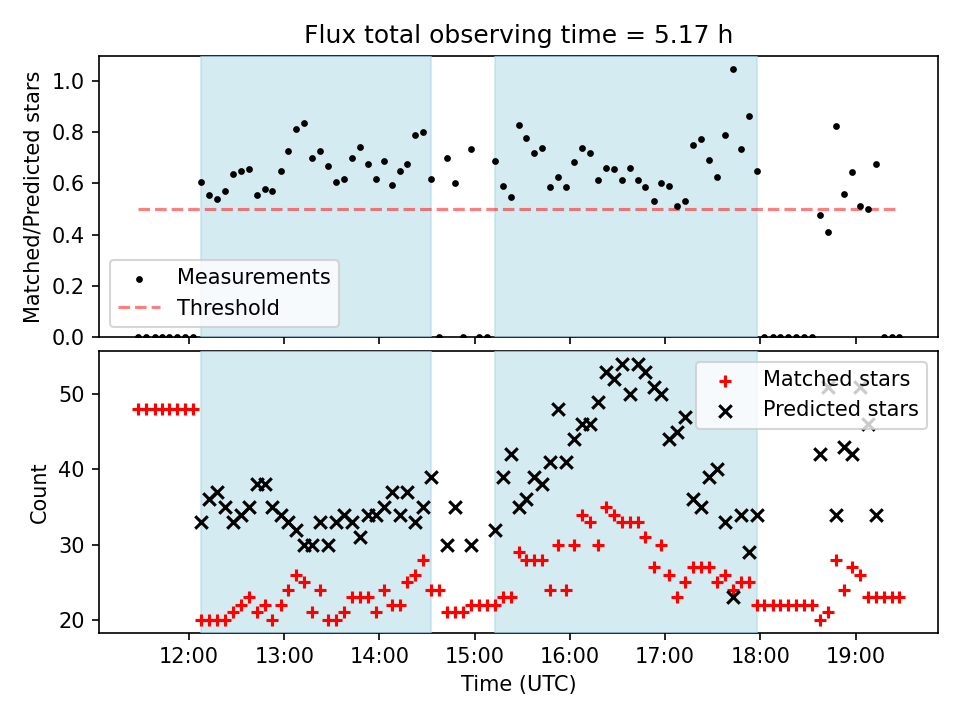 Flux total observing time = 5.17 h

Matched/Predicted stars

1.0
0.8
0.6
0.4
0.2
0.0

Measurements
Threshold

Count

50
40
30
20

Matched stars
Predicted stars

12:00
13:00
14:00
15:00
16:00
17:00
18:00
19:00

Time (UTC)